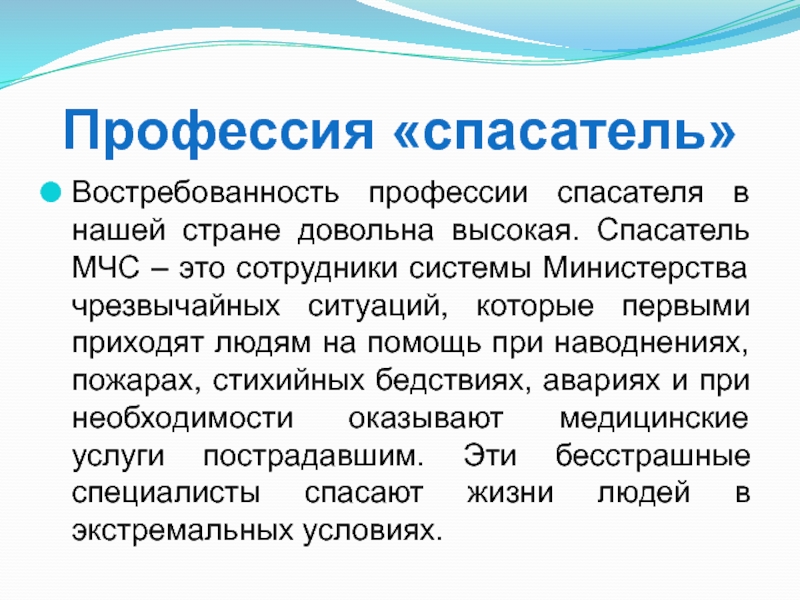 Профессия «спасатель»

Востребованность профессии спасателя в нашей стране довольна высокая. Спасатель МЧС – это сотрудники системы Министерства чрезвычайных ситуаций, которые первыми приходят людям на помощь при наводнениях, пожарах, стихийных бедствиях, авариях и при необходимости оказывают медицинские услуги пострадавшим. Эти бесстрашные специалисты спасают жизни людей в экстремальных условиях.